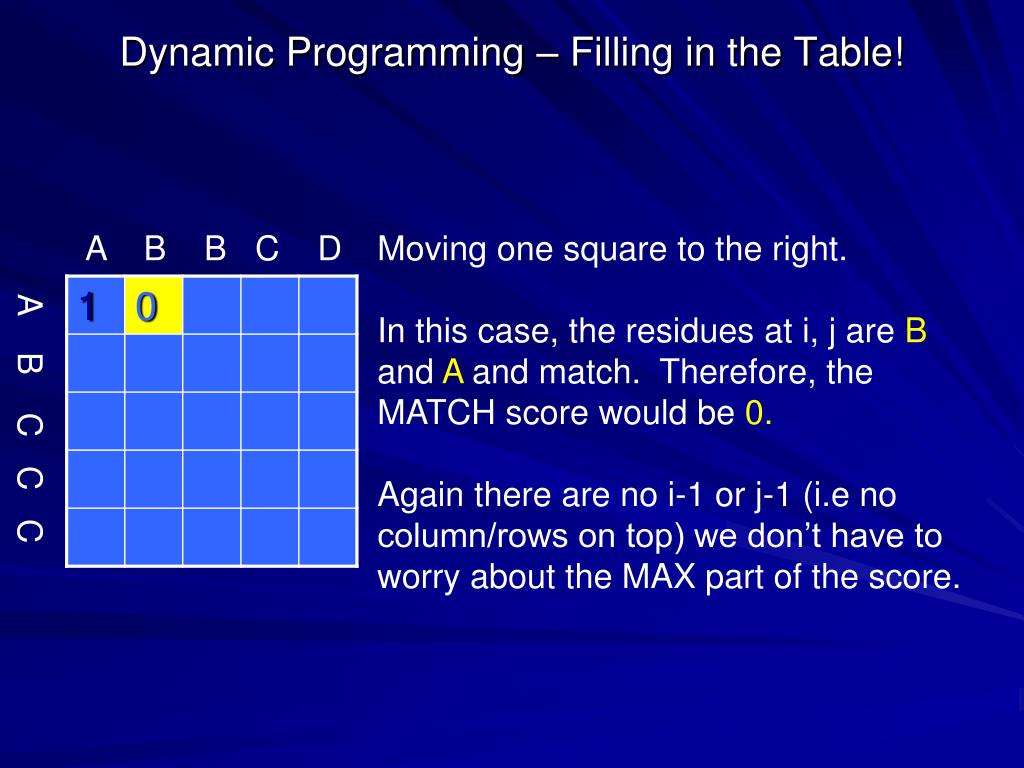 Dynamic Programming – Filling in the Table!

| | A | B | B | C | D |
|---|---|---|---|---|---|
| A | 1 | 0 | | | |
| B | | | | | |
| C | | | | | |
| C | | | | | |
| C | | | | | |

Moving one square to the right.

In this case, the residues at i, j are B and A and match. Therefore, the MATCH score would be 0.

Again there are no i-1 or j-1 (i.e no column/rows on top) we don't have to worry about the MAX part of the score.